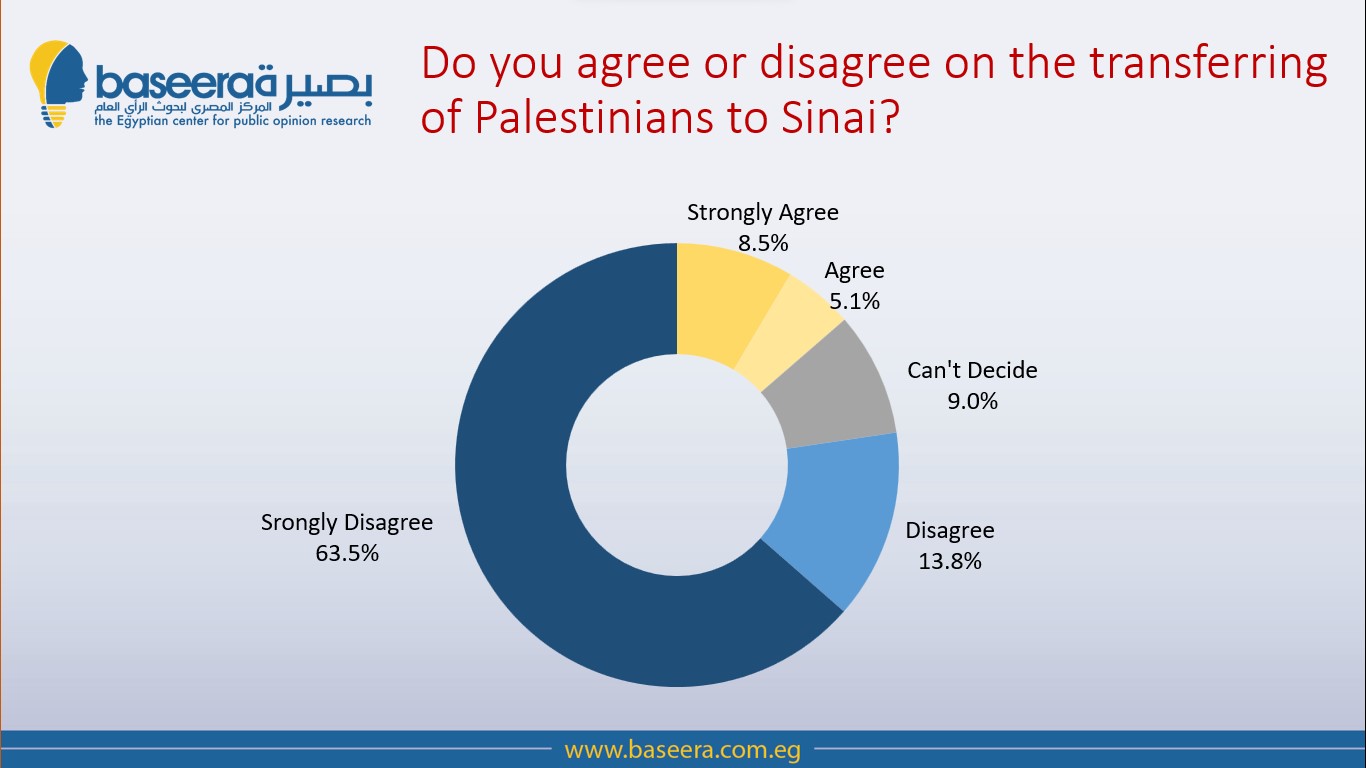 baseera بصيرة
المركز المصري لبحوث الرأي العام
the Egyptian center for public opinion research

Do you agree or disagree on the transferring of Palestinians to Sinai?

Strongly Agree
8.5%

Agree
5.1%

Can't Decide
9.0%

Disagree
13.8%

Srongly Disagree
63.5%

www.baseera.com.eg